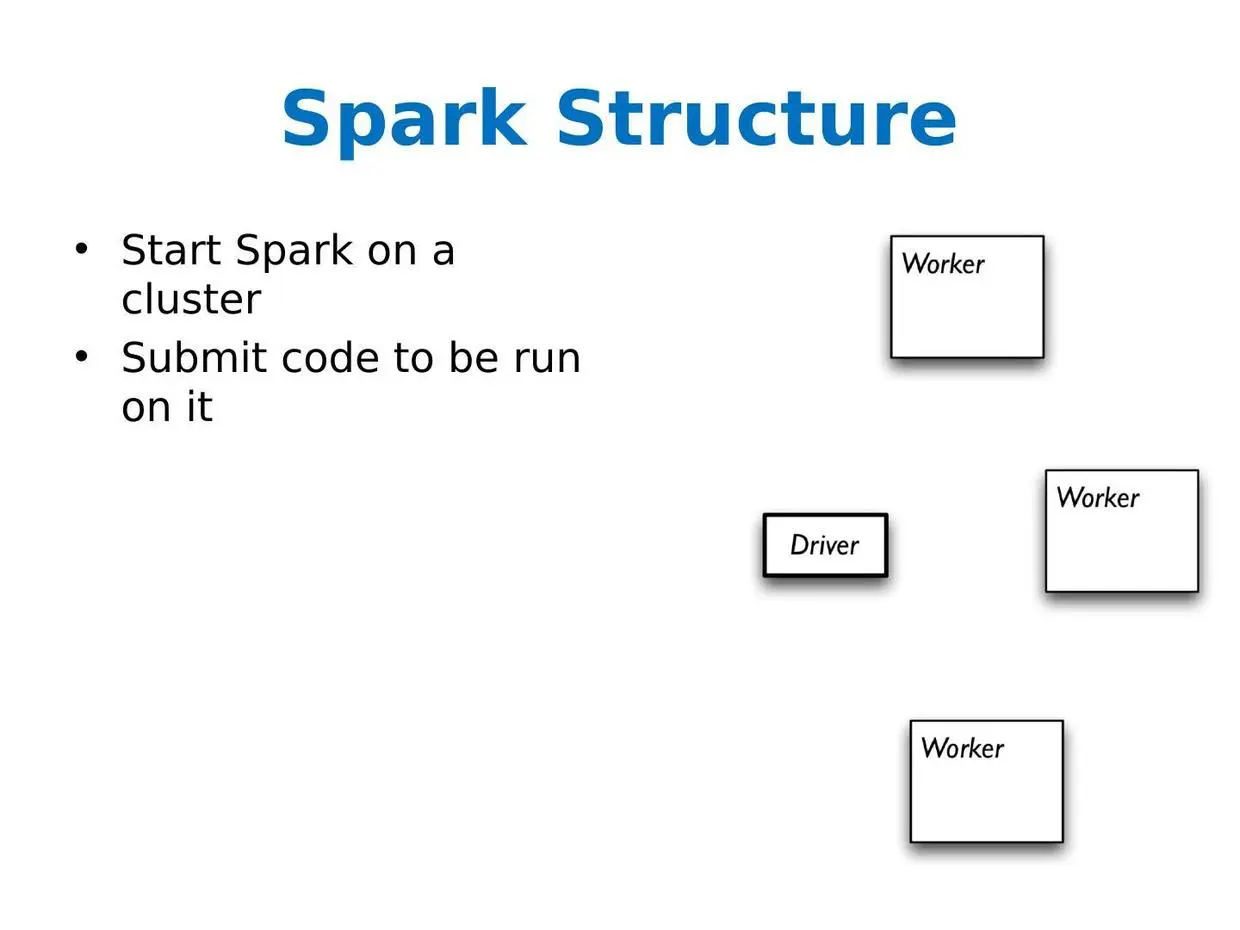 Spark Structure

• Start Spark on a cluster
• Submit code to be run on it

Worker

Driver

Worker

Worker